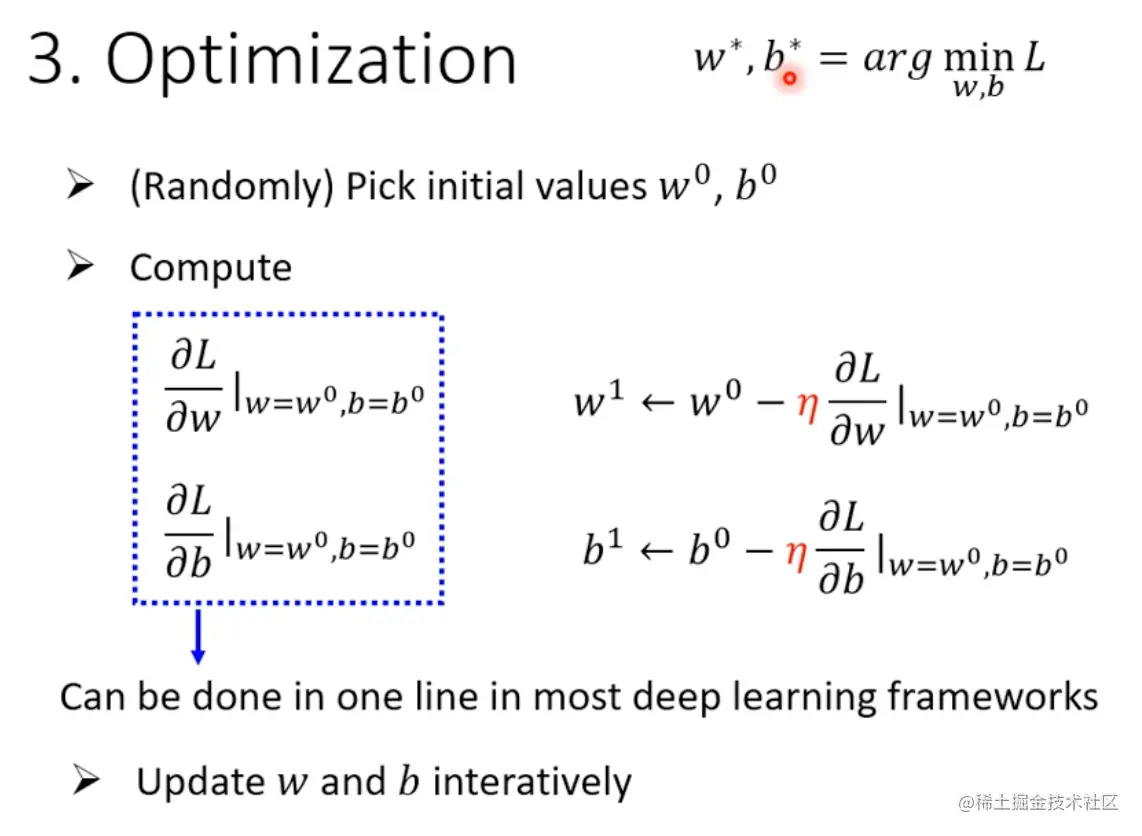 3. Optimization $w^*, b^* = arg \min_{w,b} L$

➢ (Randomly) Pick initial values $w^0$, $b^0$

➢ Compute

$\frac{\partial L}{\partial w}|_{w=w^0,b=b^0}$

$\frac{\partial L}{\partial b}|_{w=w^0,b=b^0}$

$w^1 \leftarrow w^0 - \eta \frac{\partial L}{\partial w}|_{w=w^0,b=b^0}$

$b^1 \leftarrow b^0 - \eta \frac{\partial L}{\partial b}|_{w=w^0,b=b^0}$

Can be done in one line in most deep learning frameworks

➢ Update $w$ and $b$ interatively

@稀土掘金技术社区